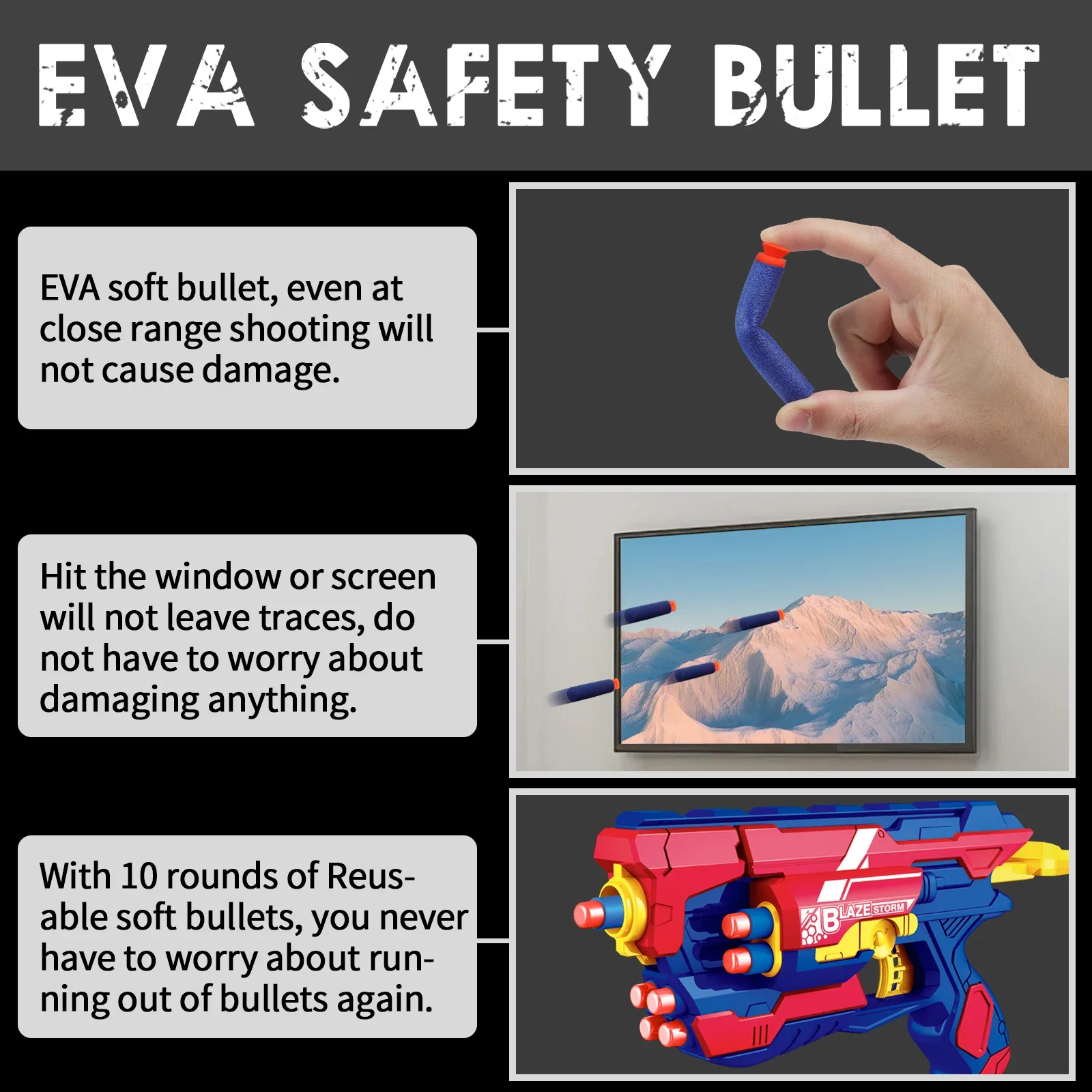 EVA SAFETY BULLET

EVA soft bullet, even at close range shooting will not cause damage.

Hit the window or screen will not leave traces, do not have to worry about damaging anything.

With 10 rounds of Reusable soft bullets, you never have to worry about running out of bullets again.

BLAZE STORM